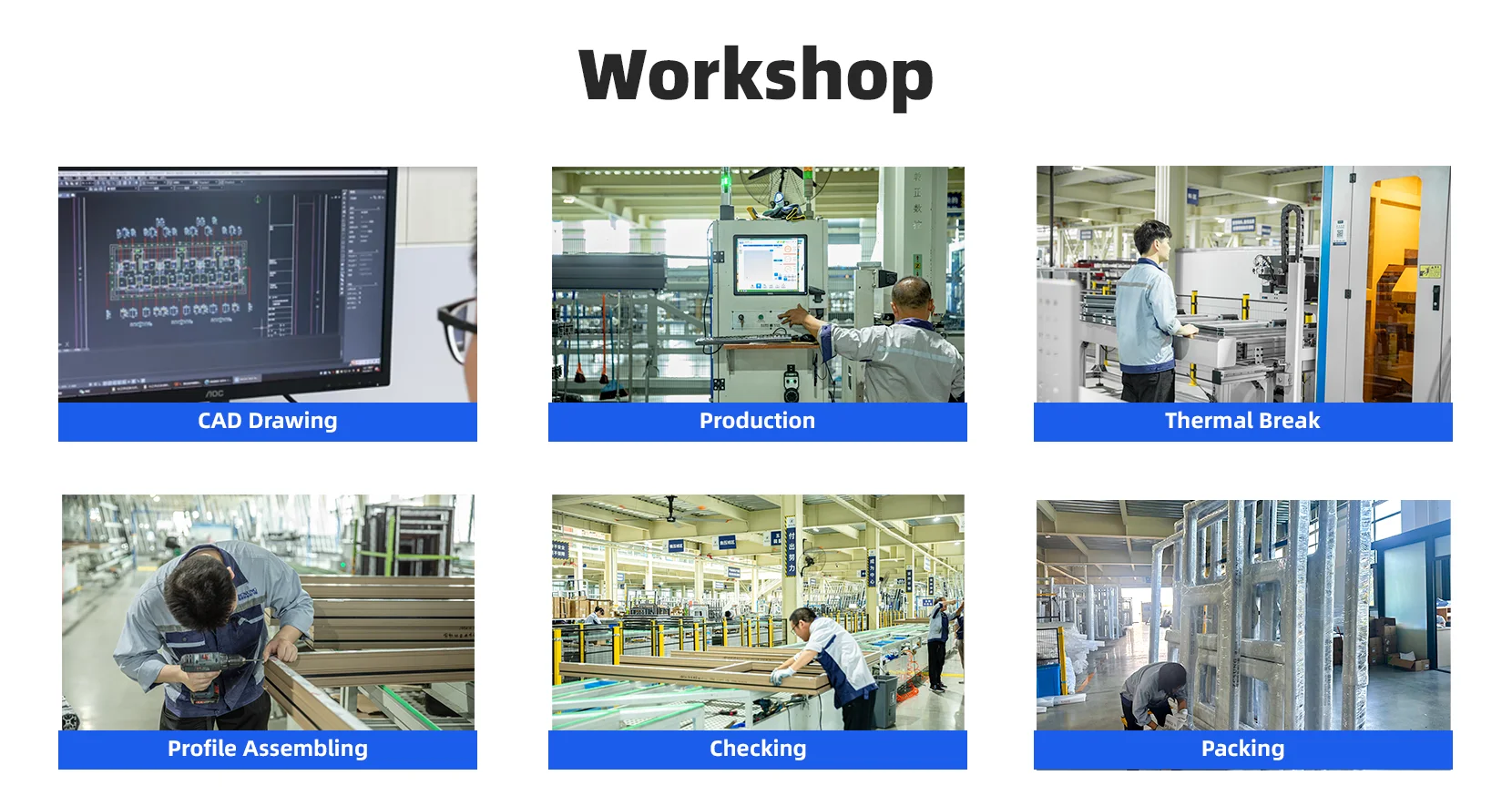 Workshop

AOC

CAD Drawing

Production

Thermal Break

Profile Assembling

Checking

Packing